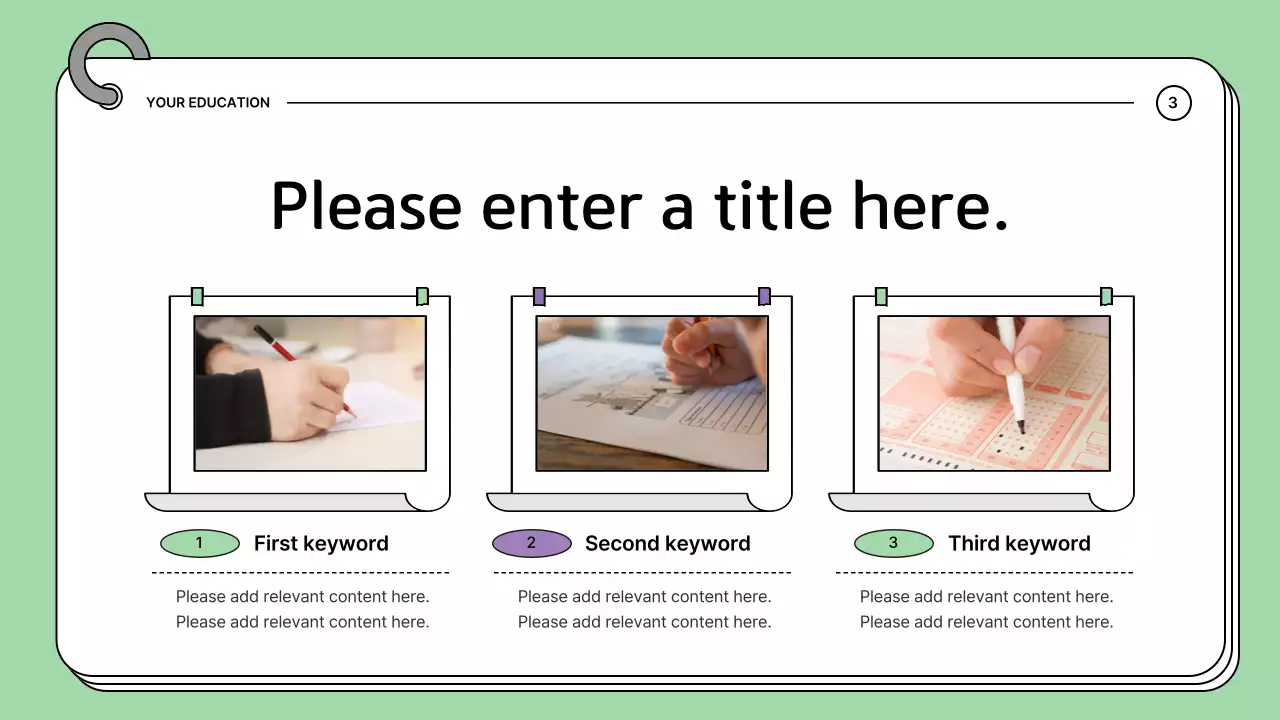 YOUR EDUCATION

3

Please enter a title here.

1 First keyword

Please add relevant content here.
Please add relevant content here.

2 Second keyword

Please add relevant content here.
Please add relevant content here.

3 Third keyword

Please add relevant content here.
Please add relevant content here.